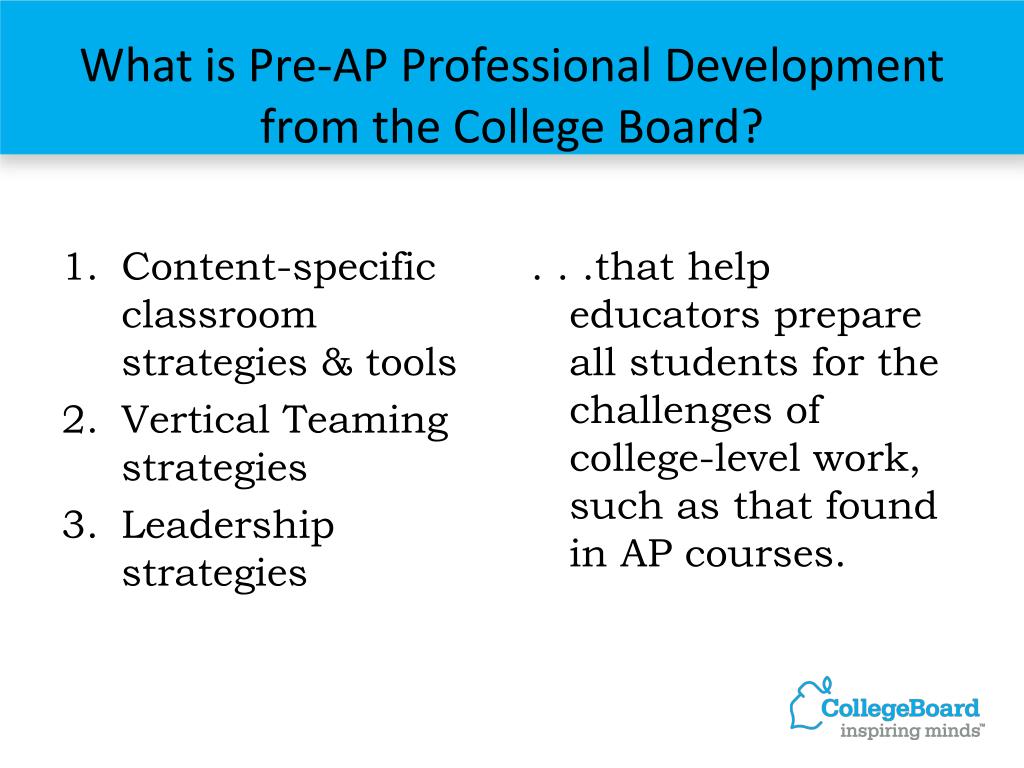 What is Pre-AP Professional Development from the College Board?

1. Content-specific classroom strategies & tools
2. Vertical Teaming strategies
3. Leadership strategies

. . .that help educators prepare all students for the challenges of college-level work, such as that found in AP courses.

CollegeBoard
inspiring minds™